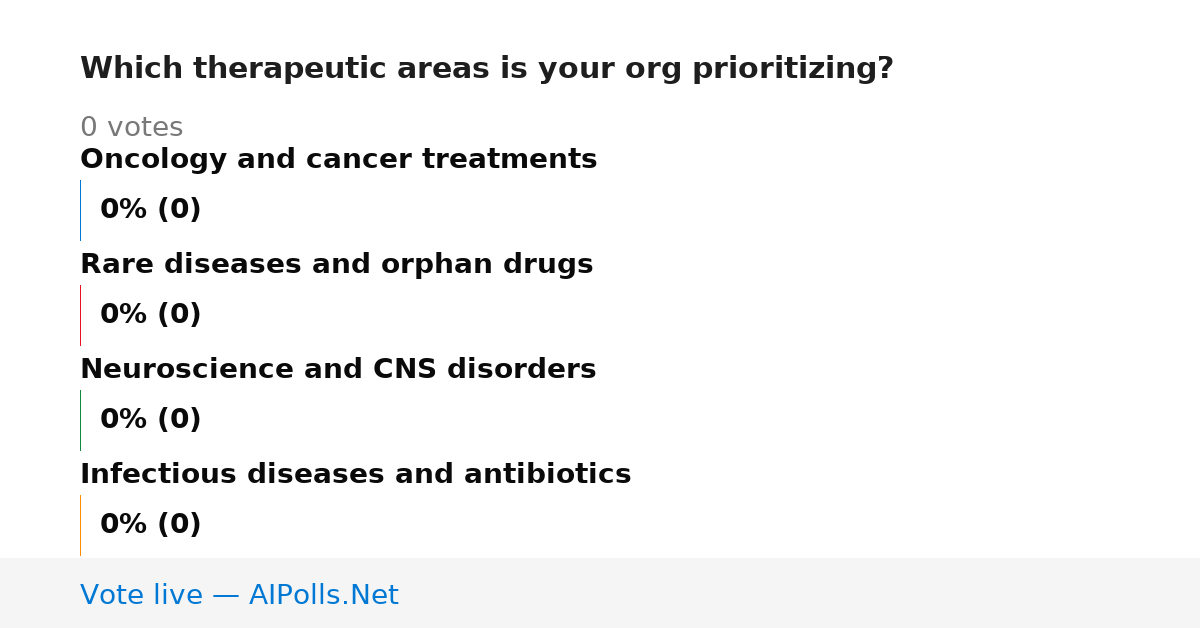 Which therapeutic areas is your org prioritizing?

0 votes

Oncology and cancer treatments

0% (0)

Rare diseases and orphan drugs

0% (0)

Neuroscience and CNS disorders

0% (0)

Infectious diseases and antibiotics

0% (0)

Vote live — AIPolls.Net